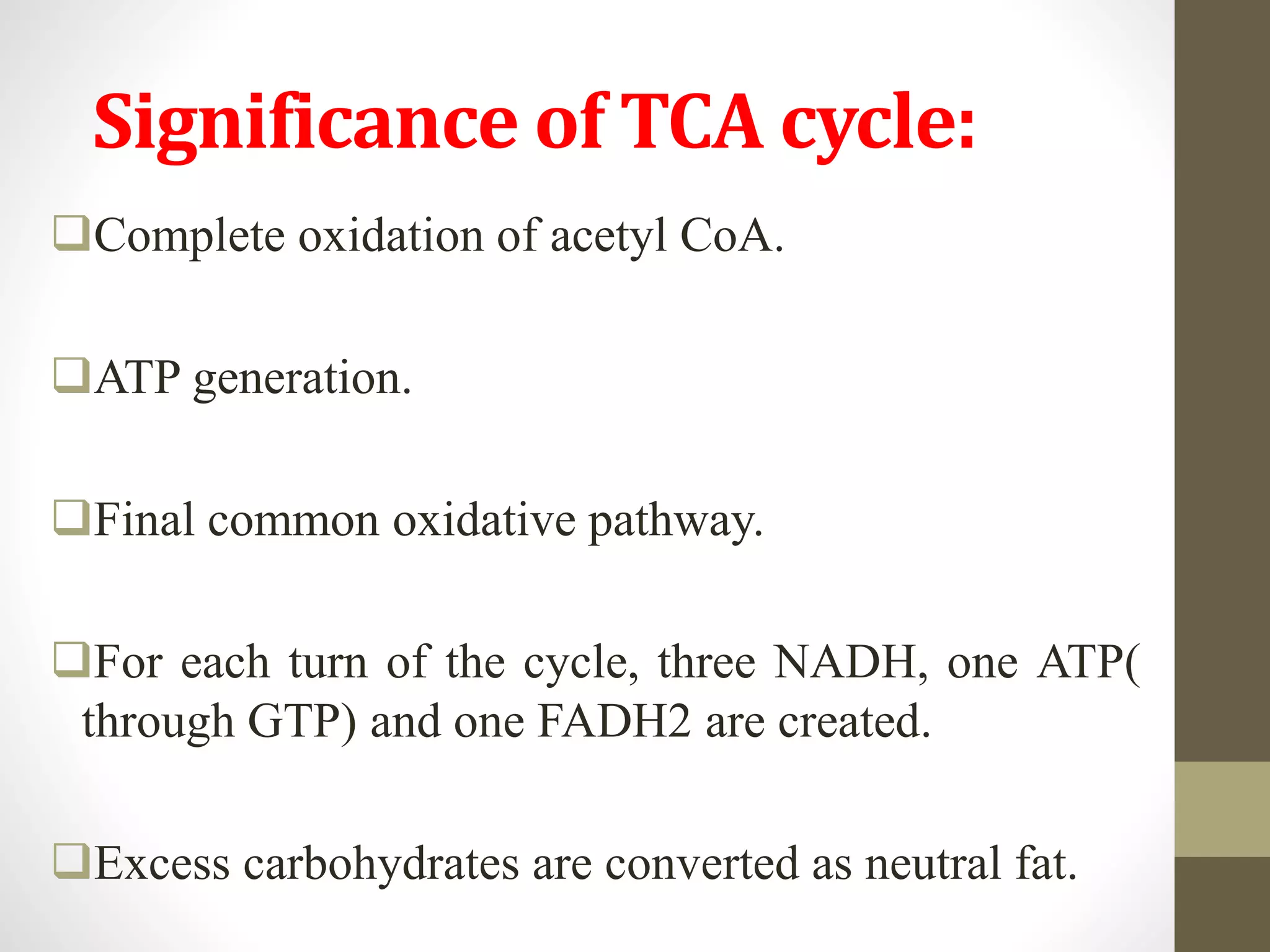 Significance of TCA cycle:

❑Complete oxidation of acetyl CoA.

❑ATP generation.

❑Final common oxidative pathway.

❑For each turn of the cycle, three NADH, one ATP( through GTP) and one FADH2 are created.

❑Excess carbohydrates are converted as neutral fat.